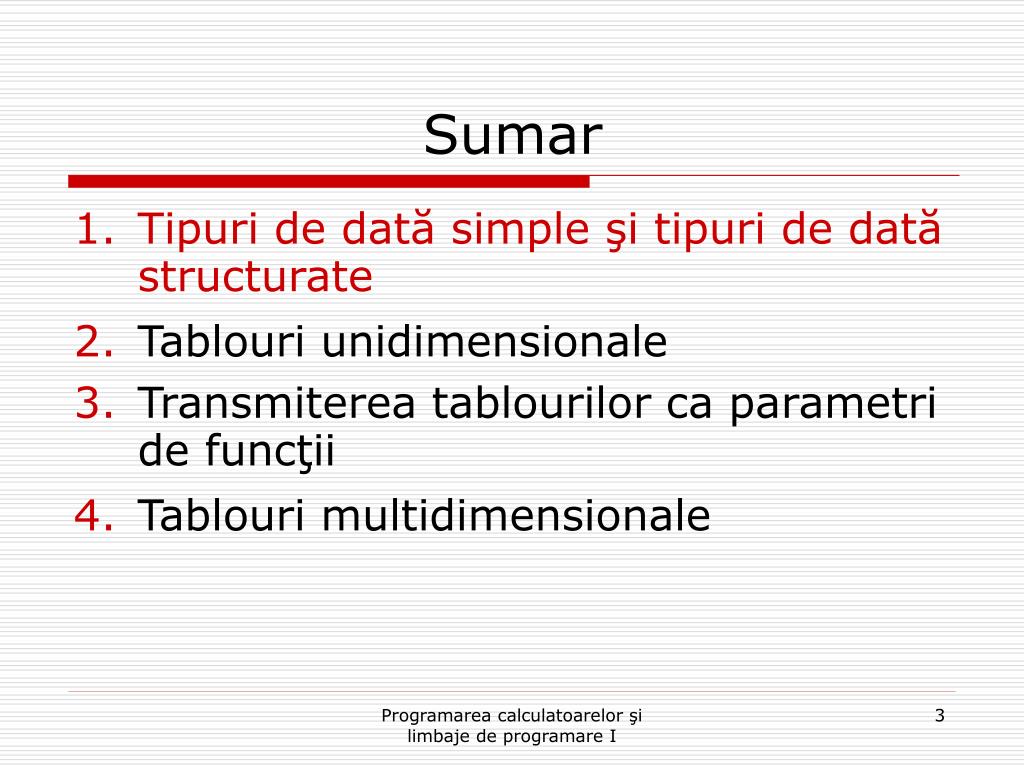 Sumar

1. Tipuri de dată simple şi tipuri de dată structurate
2. Tablouri unidimensionale
3. Transmiterea tablourilor ca parametri de funcţii
4. Tablouri multidimensionale

Programarea calculatoarelor şi limbaje de programare I

3